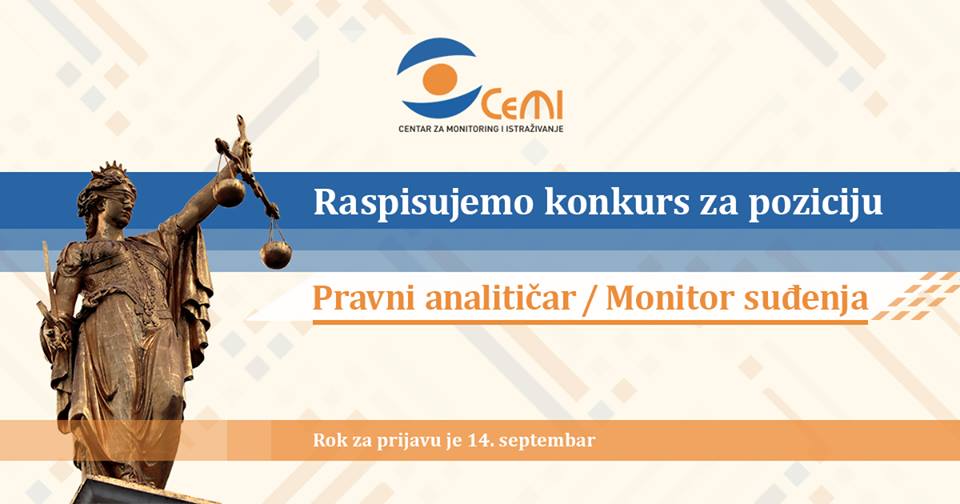 CeMI
CENTAR ZA MONITORING I ISTRAŽIVANJE

Raspisujemo konkurs za poziciju

Pravni analitičar / Monitor suđenja

Rok za prijavu je 14. septembar